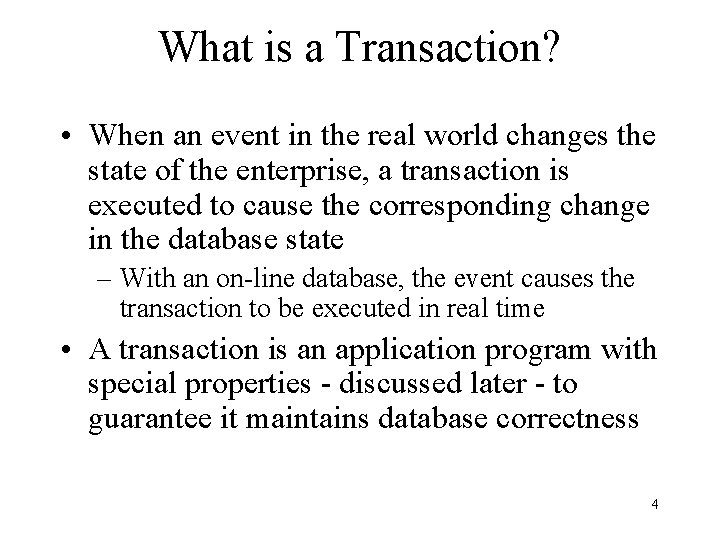 What is a Transaction?

• When an event in the real world changes the state of the enterprise, a transaction is executed to cause the corresponding change in the database state

– With an on-line database, the event causes the transaction to be executed in real time

• A transaction is an application program with special properties - discussed later - to guarantee it maintains database correctness

4